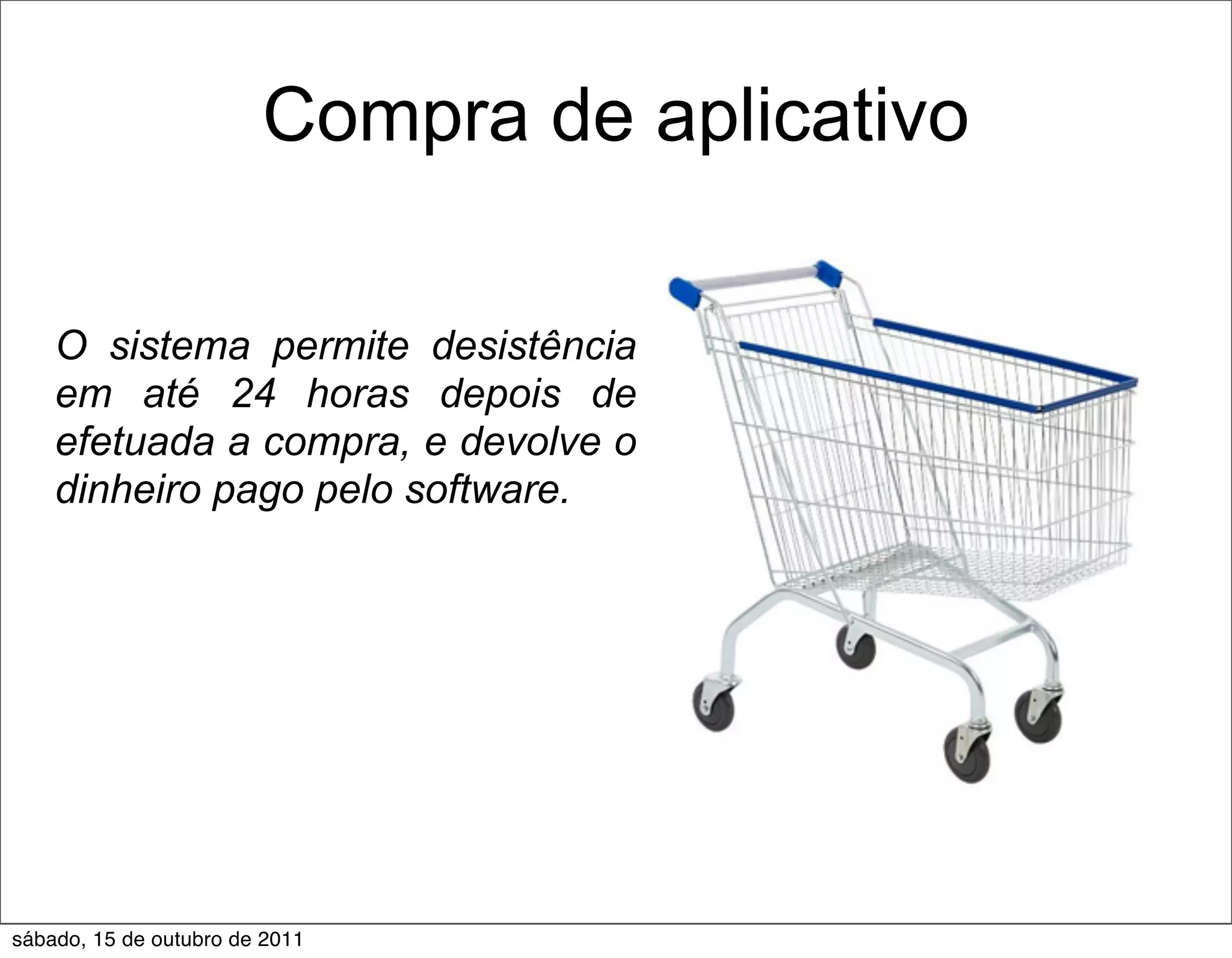 Compra de aplicativo

O sistema permite desistência em até 24 horas depois de efetuada a compra, e devolve o dinheiro pago pelo software.

sábado, 15 de outubro de 2011